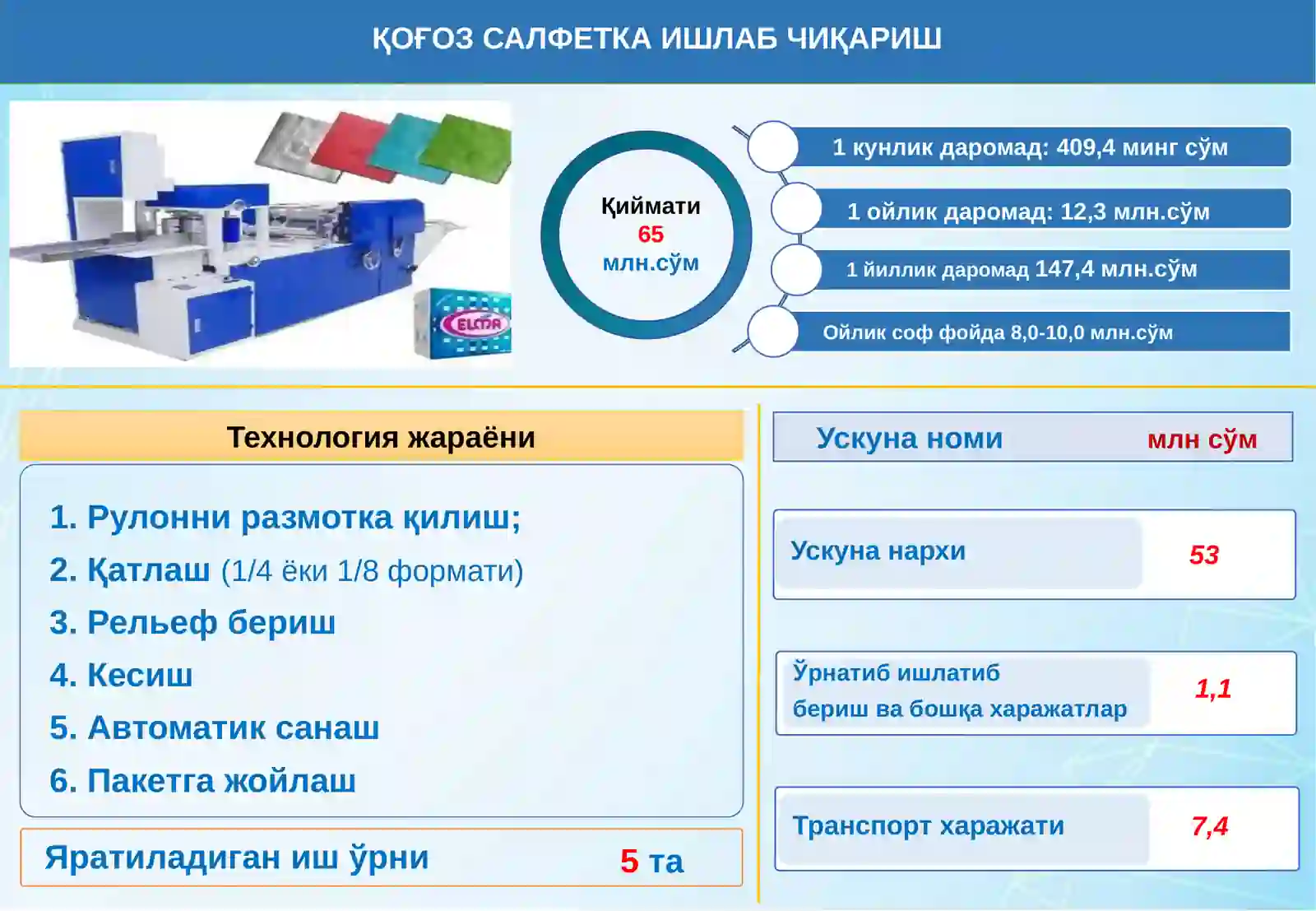 ҚОҒОЗ САЛФЕТКА ИШЛАБ ЧИҚАРИШ

ELMA

Қиймати
65
млн.сўм

1 кунлик даромад: 409,4 минг сўм

1 ойлик даромад: 12,3 млн.сўм

1 йиллик даромад 147,4 млн.сўм

Ойлик соф фойда 8,0-10,0 млн.сўм

Технология жараёни

1. Рулонни размотка қилиш;
2. Қатлаш (1/4 ёки 1/8 формати)
3. Рельеф бериш
4. Кесиш
5. Автоматик санаш
6. Пакетга жойлаш

Яратиладиган иш ўрни 5 та

| Ускуна номи | млн сўм |
|---|---|
| Ускуна нархи | 53 |
| Ўрнатиб ишлатиб бериш ва бошқа харажатлар | 1,1 |
| Транспорт харажати | 7,4 |